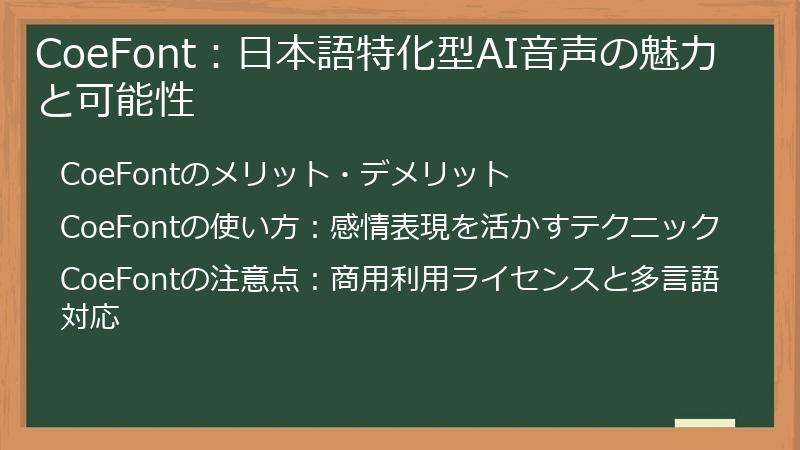 CoeFont：日本語特化型AI音声の魅力と可能性

CoeFontのメリット・デメリット

CoeFontの使い方：感情表現を活かすテクニック

CoeFontの注意点：商用利用ライセンスと多言語対応